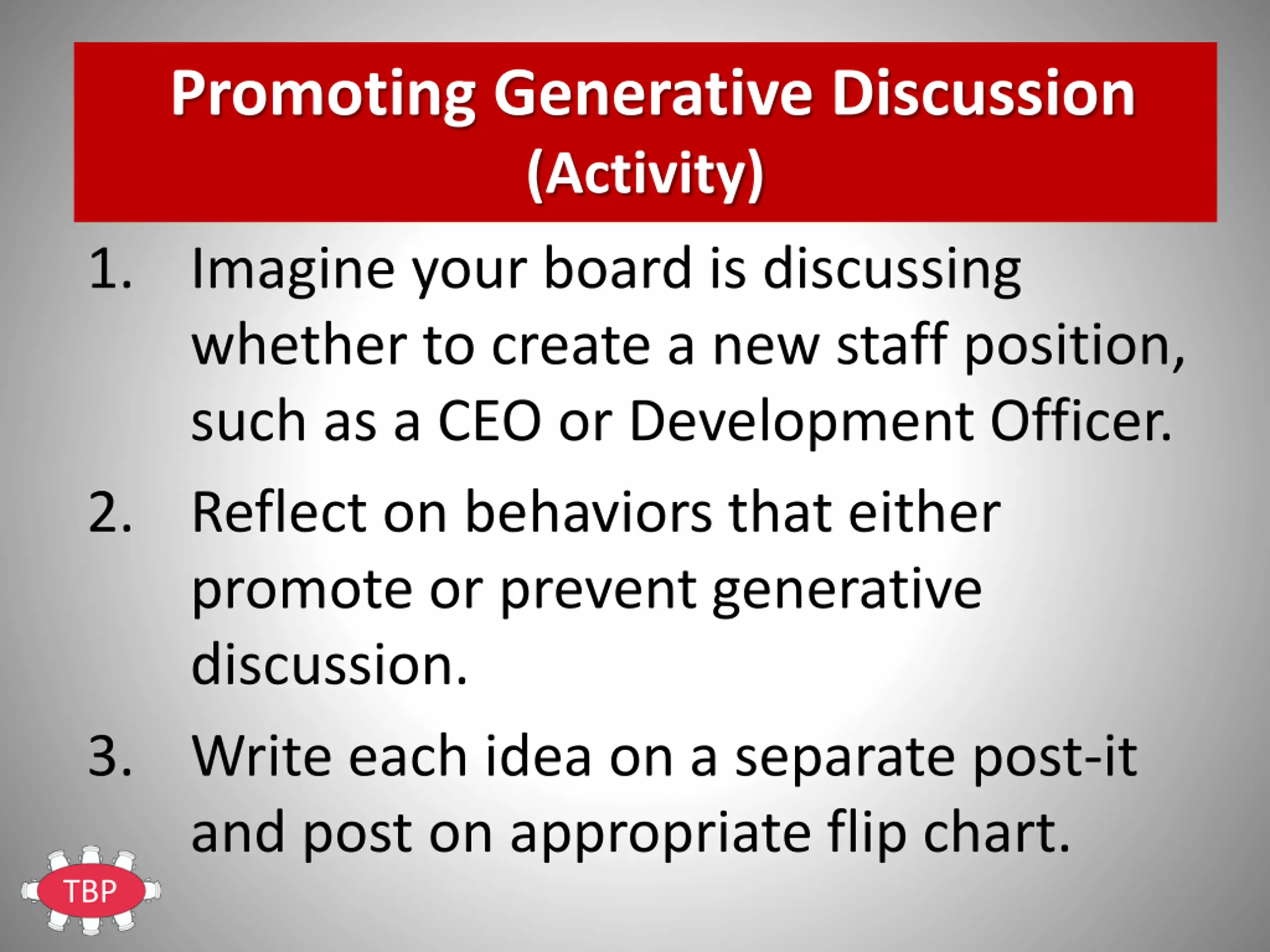 Promoting Generative Discussion
(Activity)

1. Imagine your board is discussing whether to create a new staff position, such as a CEO or Development Officer.

2. Reflect on behaviors that either promote or prevent generative discussion.

3. Write each idea on a separate post-it and post on appropriate flip chart.

TBP